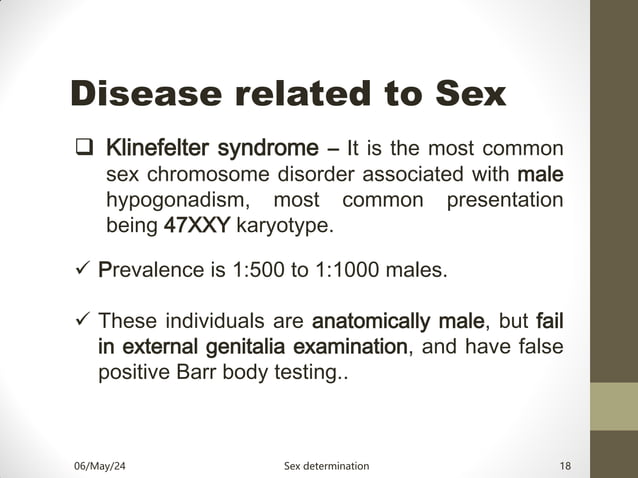 Disease related to Sex

❑ Klinefelter syndrome – It is the most common sex chromosome disorder associated with male hypogonadism, most common presentation being 47XXY karyotype.

✓ Prevalence is 1:500 to 1:1000 males.

✓ These individuals are anatomically male, but fail in external genitalia examination, and have false positive Barr body testing..

06/May/24

Sex determination

18